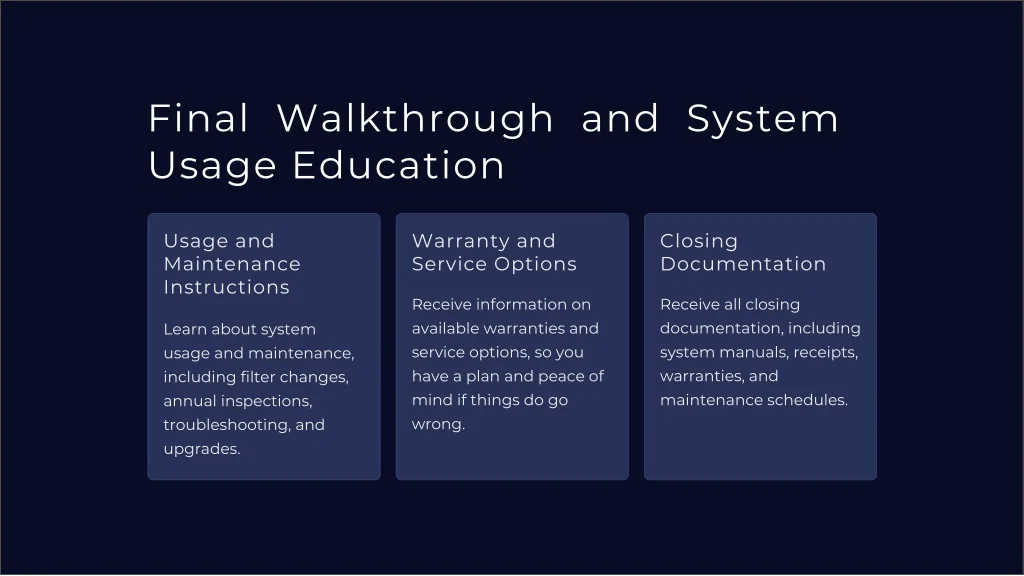 Final Walkthrough and System Usage Education

Usage and Maintenance Instructions

Learn about system usage and maintenance, including filter changes, annual inspections, troubleshooting, and upgrades.

Warranty and Service Options

Receive information on available warranties and service options, so you have a plan and peace of mind if things do go wrong.

Closing Documentation

Receive all closing documentation, including system manuals, receipts, warranties, and maintenance schedules.